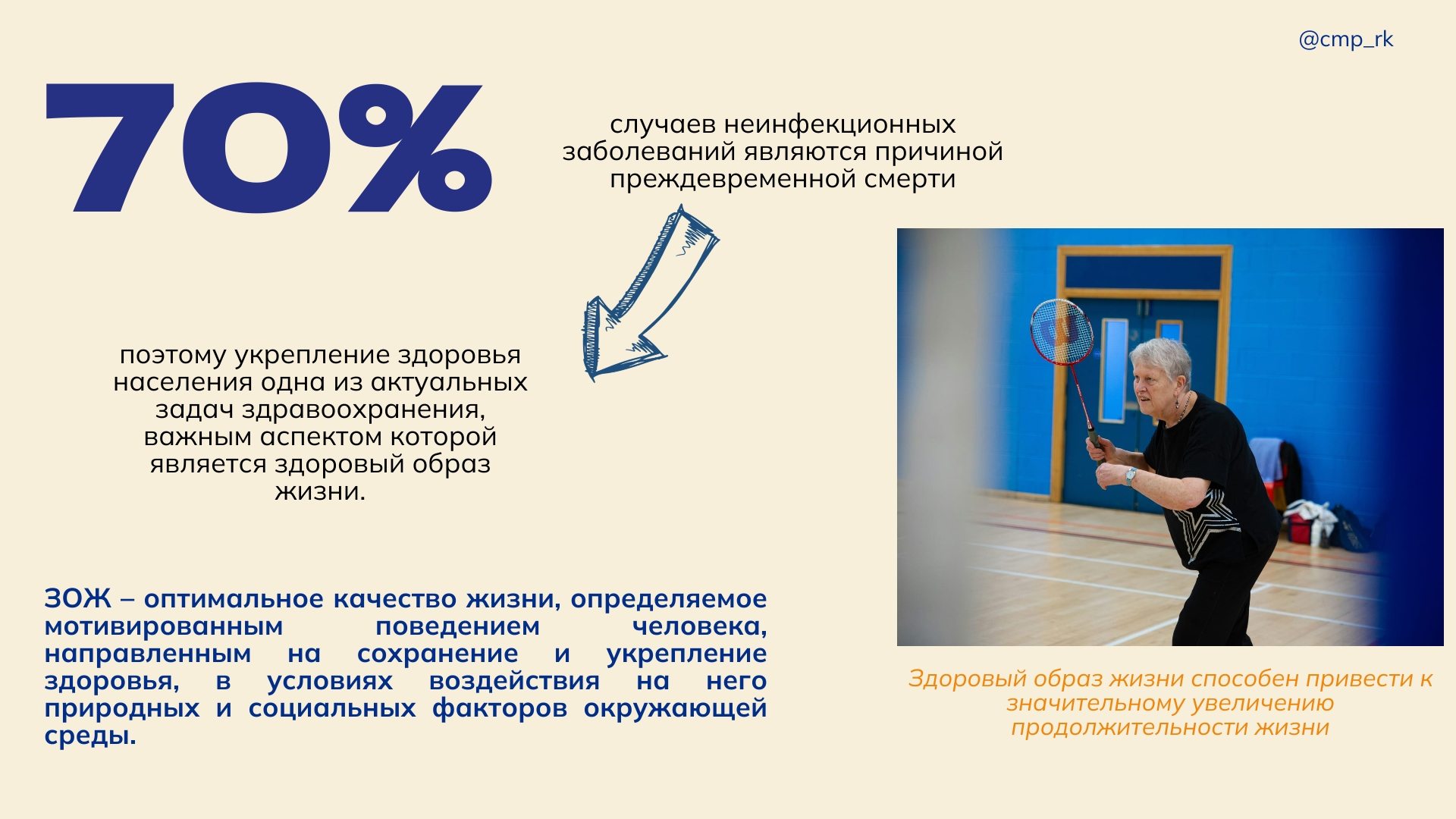 @cmp_rk

70%

случаев неинфекционных заболеваний являются причиной преждевременной смерти

поэтому укрепление здоровья населения одна из актуальных задач здравоохранения, важным аспектом которой является здоровый образ жизни.

ЗОЖ – оптимальное качество жизни, определяемое мотивированным поведением человека, направленным на сохранение и укрепление здоровья, в условиях воздействия на него природных и социальных факторов окружающей среды.

Здоровый образ жизни способен привести к значительному увеличению продолжительности жизни